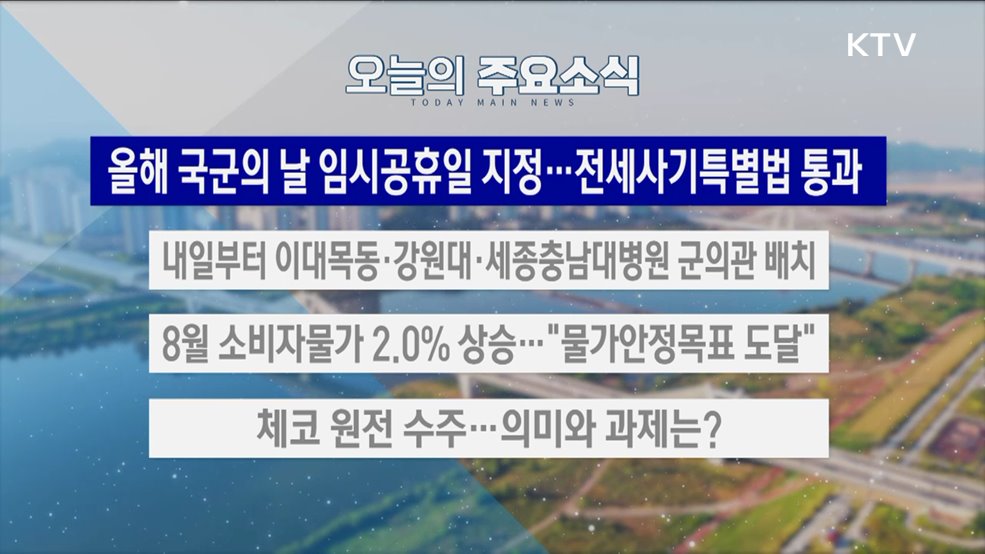 KTV

오늘의 주요소식
TODAY MAIN NEWS

올해 국군의 날 임시공휴일 지정…전세사기특별법 통과

내일부터 이대목동·강원대·세종충남대병원 군의관 배치

8월 소비자물가 2.0% 상승…"물가안정목표 도달"

체코 원전 수주…의미와 과제는?